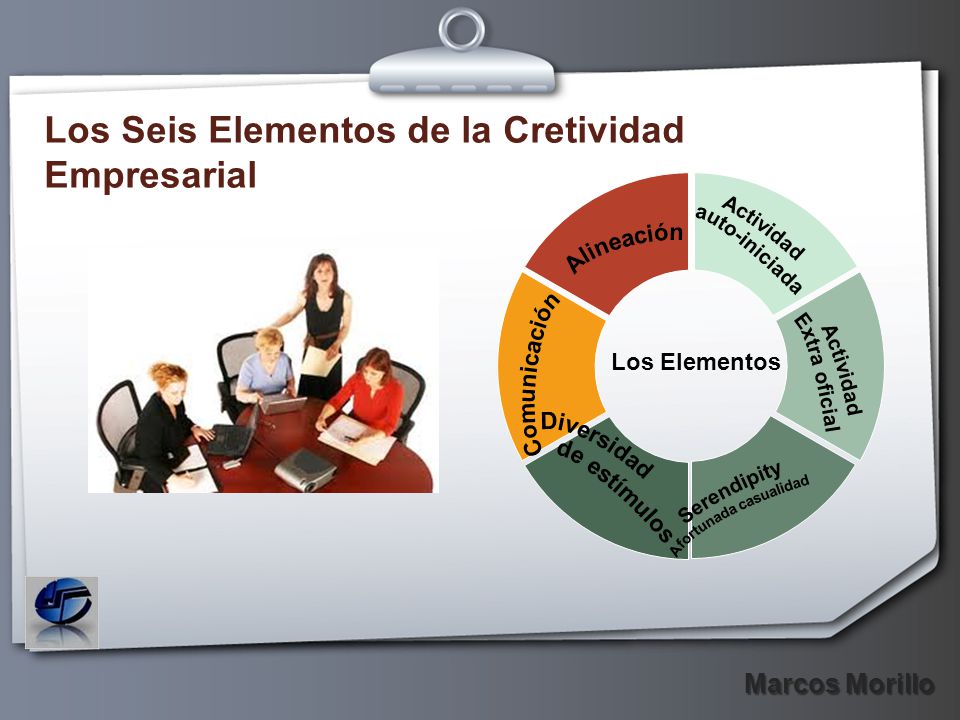 Los Seis Elementos de la Cretividad Empresarial

Alineación

Actividad auto-iniciada

Actividad Extra oficial

Serendipity
Afortunada casualidad

Diversidad de estímulos

Comunicación

Los Elementos

Marcos Morillo